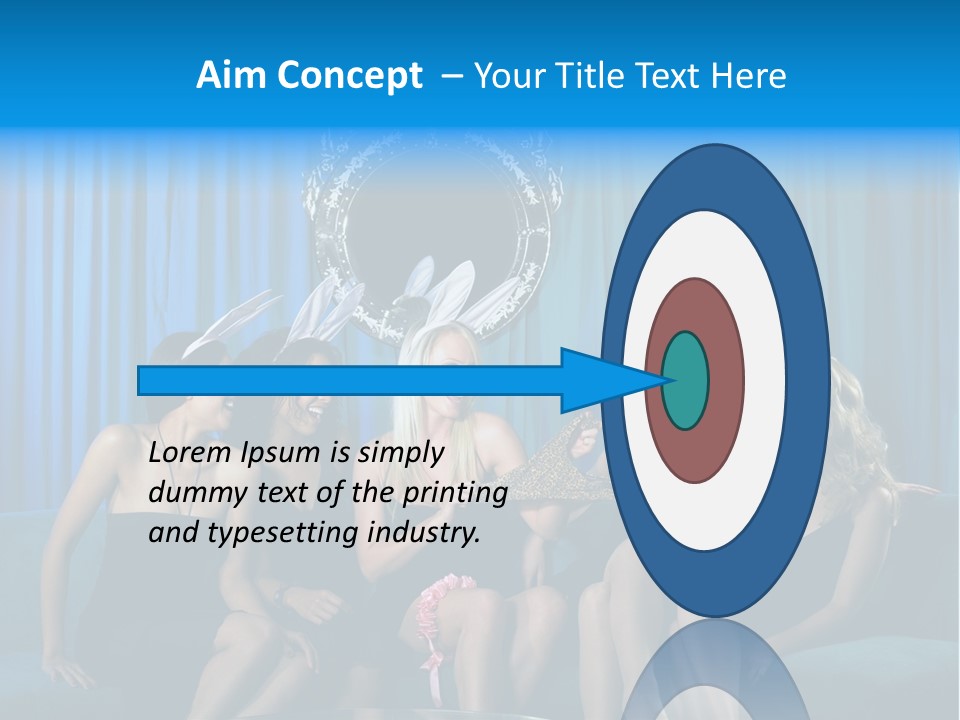 Aim Concept – Your Title Text Here

Lorem Ipsum is simply dummy text of the printing and typesetting industry.